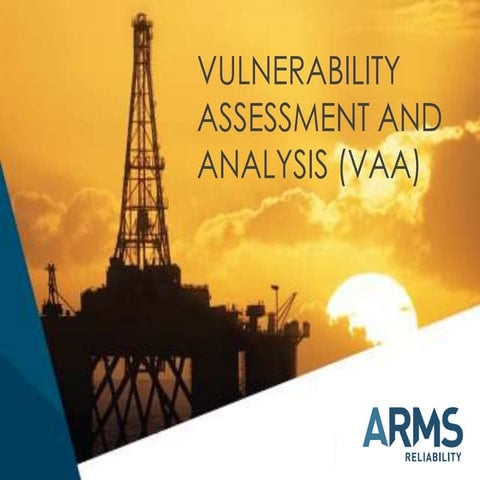 VULNERABILITY ASSESSMENT AND ANALYSIS (VAA)

ARMS
RELIABILITY